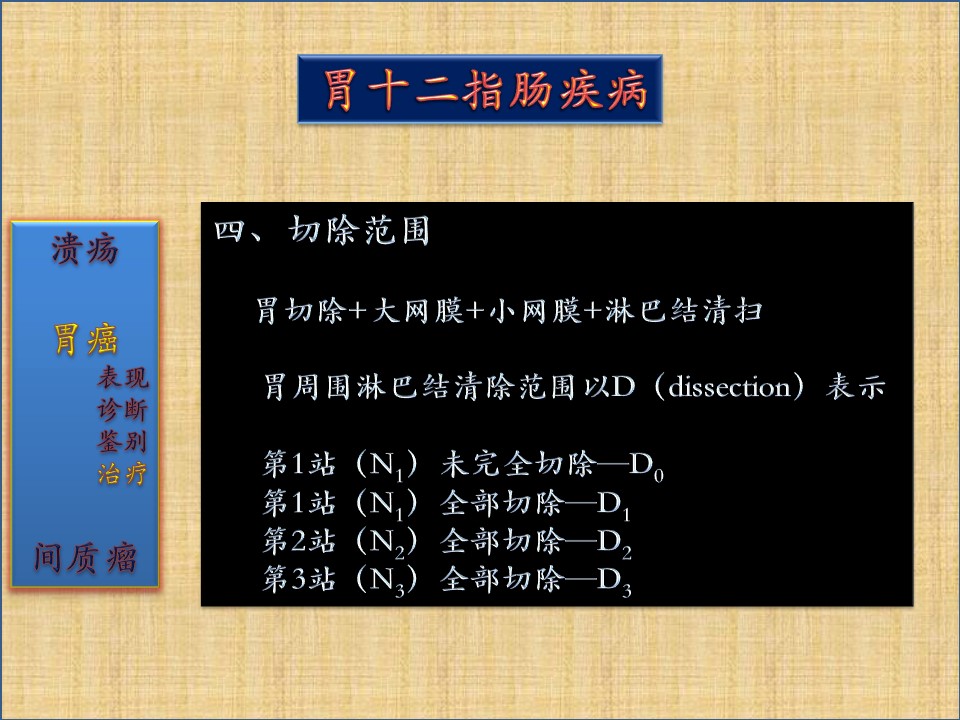 胃十二指肠疾病

溃疡

胃癌
表现
诊断
鉴别
治疗

间质瘤

四、切除范围

胃切除+大网膜+小网膜+淋巴结清扫

胃周围淋巴结清除范围以D（dissection）表示

第1站（$N_1$）未完全切除—$D_0$
第1站（$N_1$）全部切除—$D_1$
第2站（$N_2$）全部切除—$D_2$
第3站（$N_3$）全部切除—$D_3$